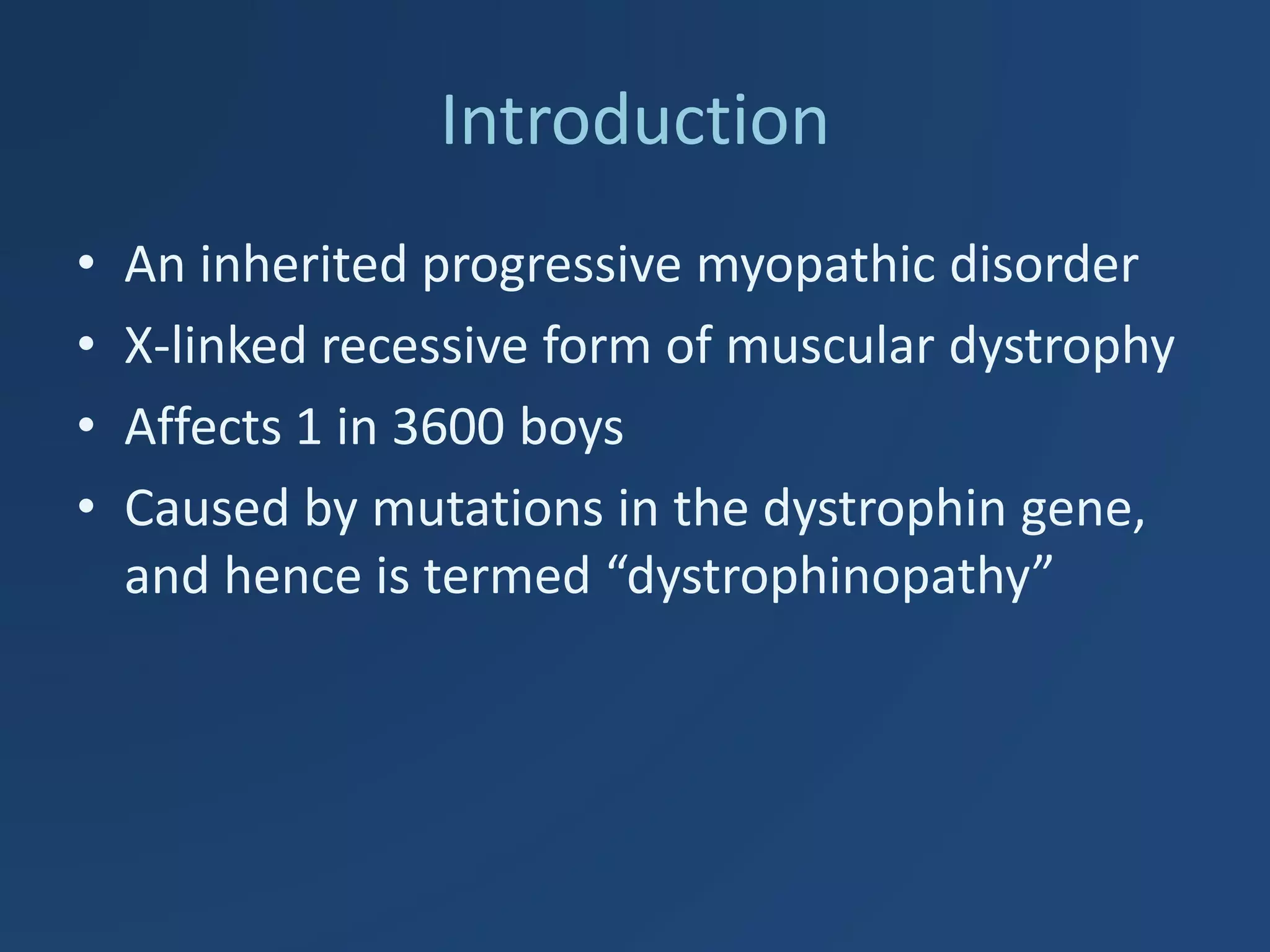 Introduction

• An inherited progressive myopathic disorder
• X-linked recessive form of muscular dystrophy
• Affects 1 in 3600 boys
• Caused by mutations in the dystrophin gene, and hence is termed “dystrophinopathy”